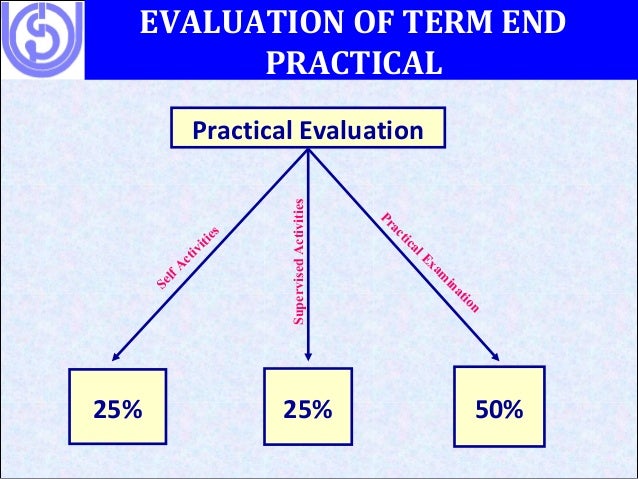 EVALUATION OF TERM END PRACTICAL

Practical Evaluation

Self Activities

Supervised Activities

Practical Examination

25%

25%

50%